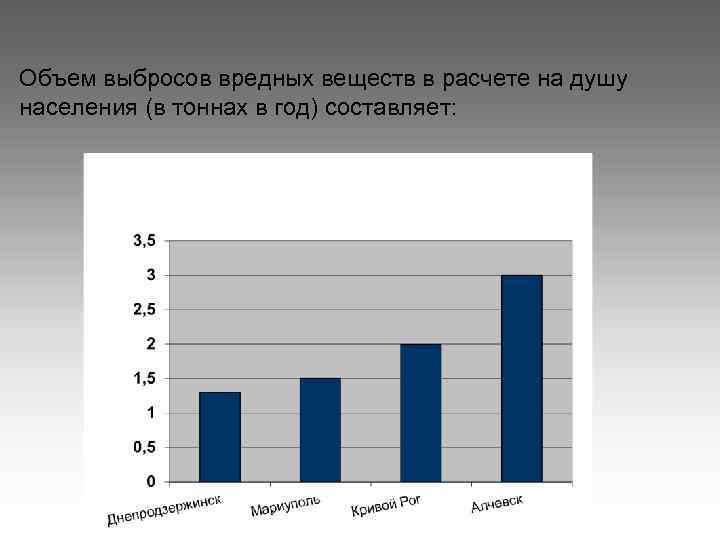 Объем выбросов вредных веществ в расчете на душу населения (в тоннах в год) составляет:

3,5
3
2,5
2
1,5
1
0,5
0

Днепродзержинск
Мариуполь
Кривой Рог
Алчевск